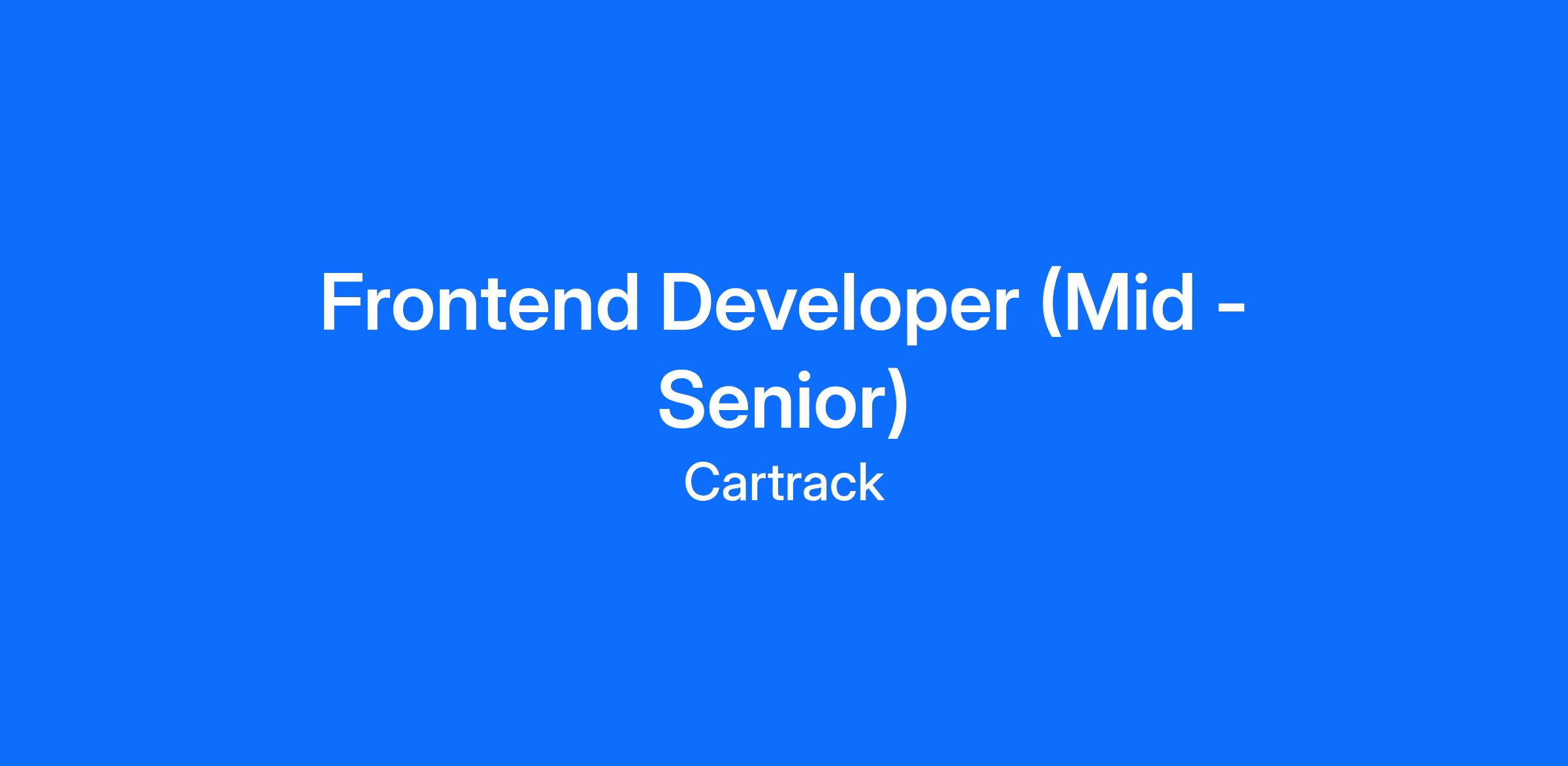 Frontend Developer (Mid - Senior)
Cartrack